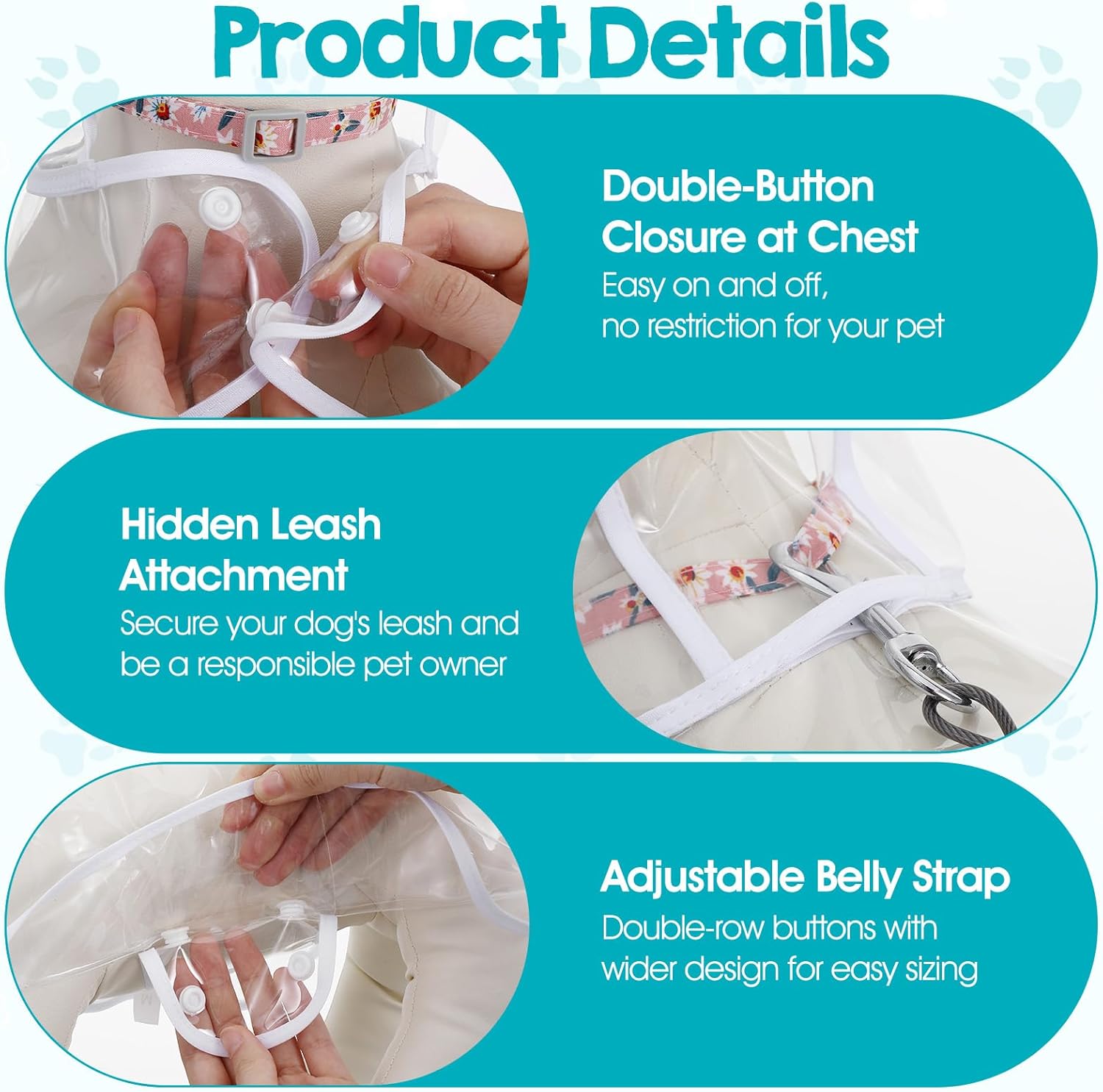 Product Details

Double-Button Closure at Chest
Easy on and off, no restriction for your pet

Hidden Leash Attachment
Secure your dog's leash and be a responsible pet owner

Adjustable Belly Strap
Double-row buttons with wider design for easy sizing